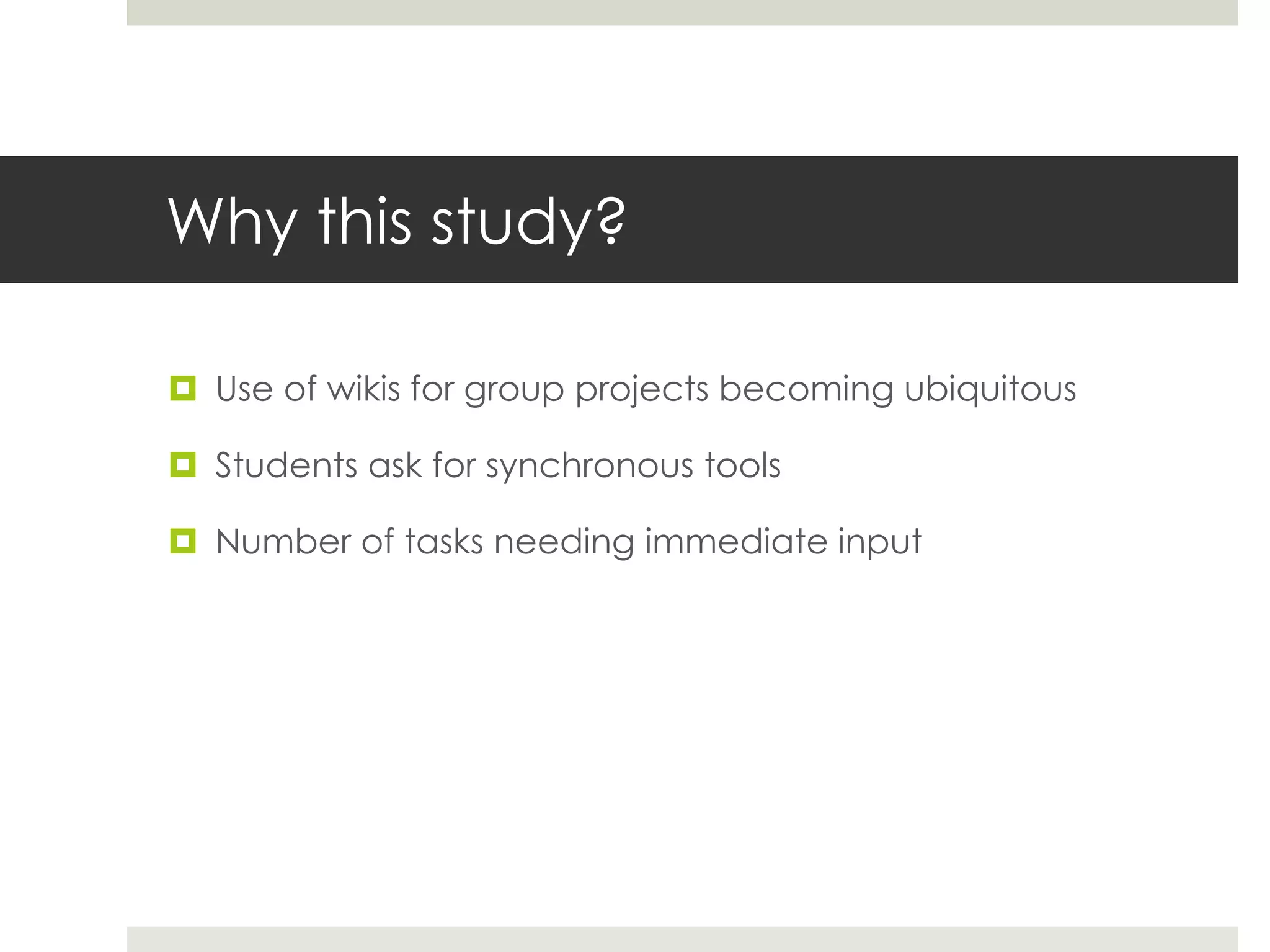 Why this study?

Use of wikis for group projects becoming ubiquitous

Students ask for synchronous tools

Number of tasks needing immediate input